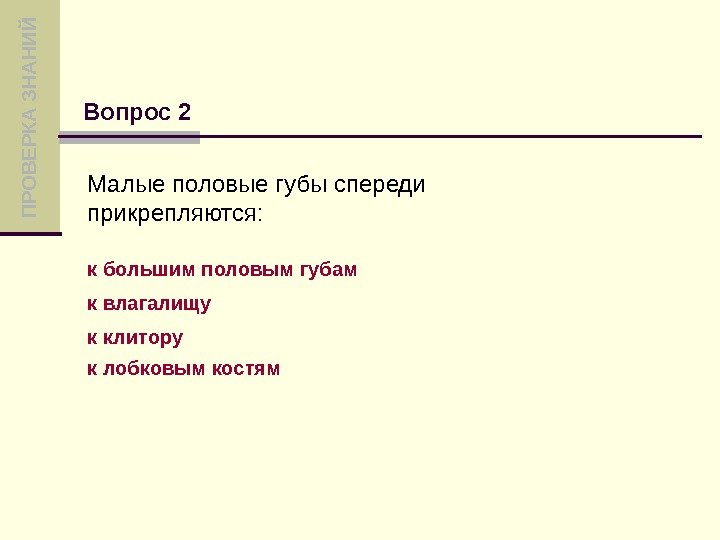 ПРОВЕРКА ЗНАНИЙ

Вопрос 2

Малые половые губы спереди прикрепляются:

к большим половым губам

к влагалищу

к клитору

к лобковым костям